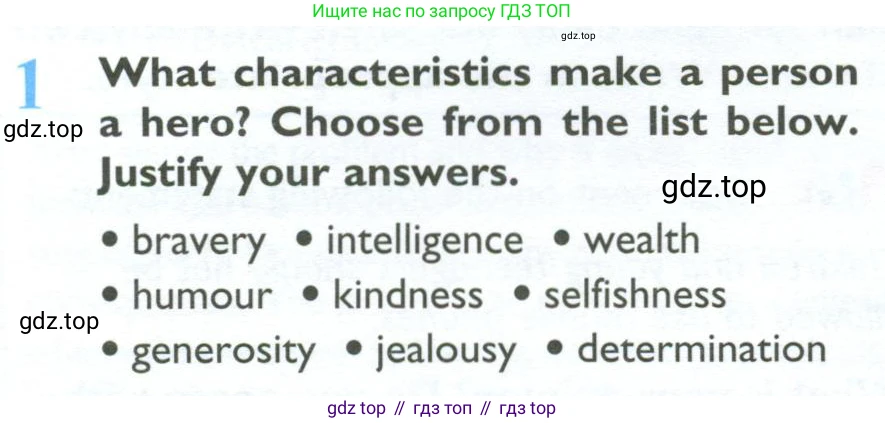 Ищите нас по запросу ГДЗ ТОП

gdz.top

1 What characteristics make a person a hero? Choose from the list below. Justify your answers.

gdz.top

gdz.top

• bravery • intelligence • wealth
• humour • kindness • selfishness
• generosity • jealousy • determination

gdz.top

gdz top // гдз топ // гдз top